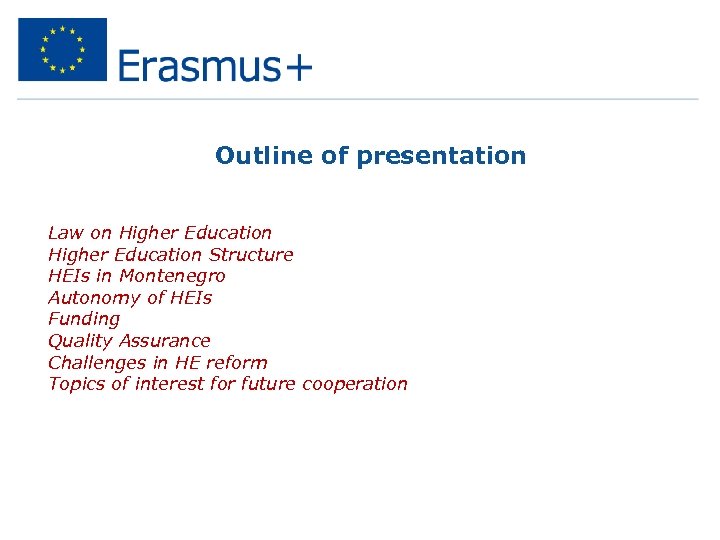 Erasmus+

Outline of presentation

Law on Higher Education
Higher Education Structure
HEIs in Montenegro
Autonomy of HEIs
Funding
Quality Assurance
Challenges in HE reform
Topics of interest for future cooperation